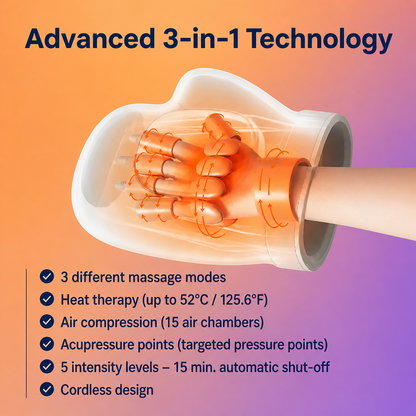 Advanced 3-in-1 Technology

3 different massage modes
Heat therapy (up to 52°C / 125.6°F)
Air compression (15 air chambers)
Acupressure points (targeted pressure points)
5 intensity levels – 15 min. automatic shut-off
Cordless design